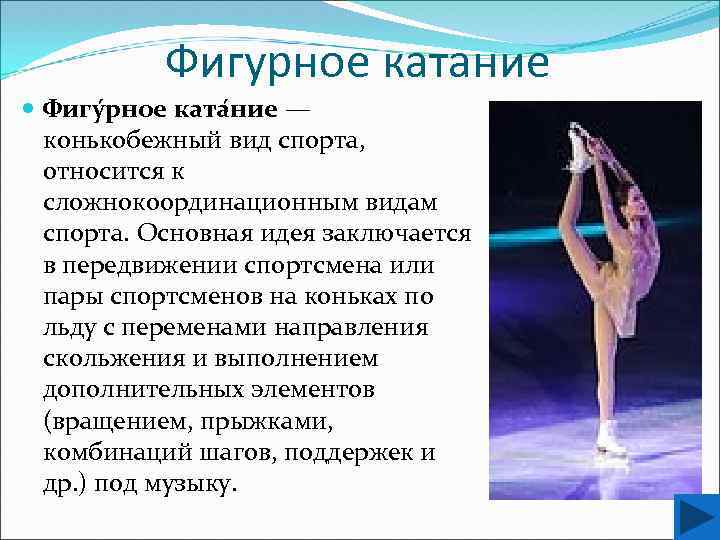 Фигурное катание

Фигу́рное ката́ние — конькобежный вид спорта, относится к сложнокоординационным видам спорта. Основная идея заключается в передвижении спортсмена или пары спортсменов на коньках по льду с переменами направления скольжения и выполнением дополнительных элементов (вращением, прыжками, комбинаций шагов, поддержек и др.) под музыку.